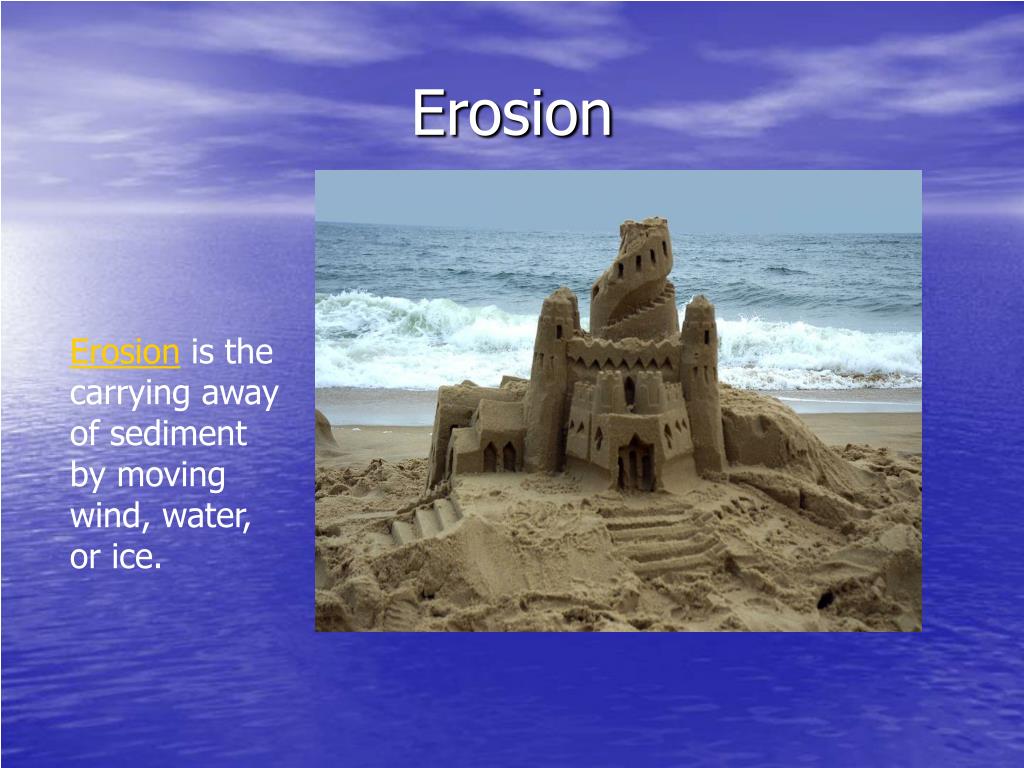 Erosion

Erosion is the carrying away of sediment by moving wind, water, or ice.